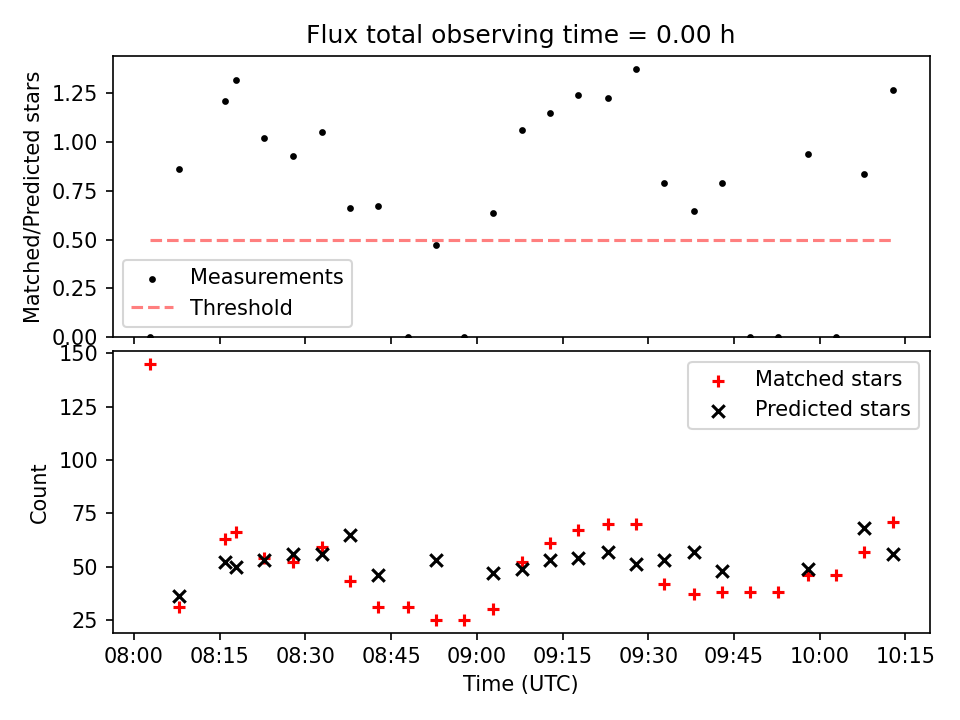 Flux total observing time = 0.00 h

Matched/Predicted stars

1.25
1.00
0.75
0.50
0.25
0.00

Measurements
Threshold

Count

150
125
100
75
50
25

Matched stars
Predicted stars

08:00 08:15 08:30 08:45 09:00 09:15 09:30 09:45 10:00 10:15

Time (UTC)